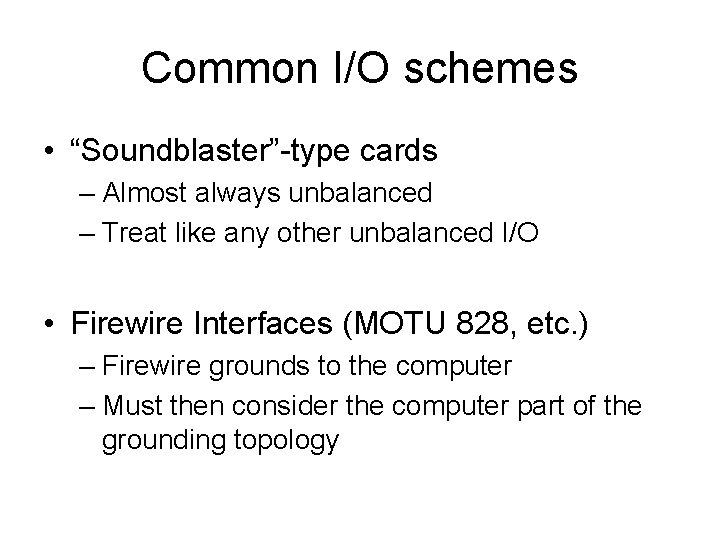 Common I/O schemes

• “Soundblaster”-type cards
– Almost always unbalanced
– Treat like any other unbalanced I/O

• Firewire Interfaces (MOTU 828, etc.)
– Firewire grounds to the computer
– Must then consider the computer part of the grounding topology